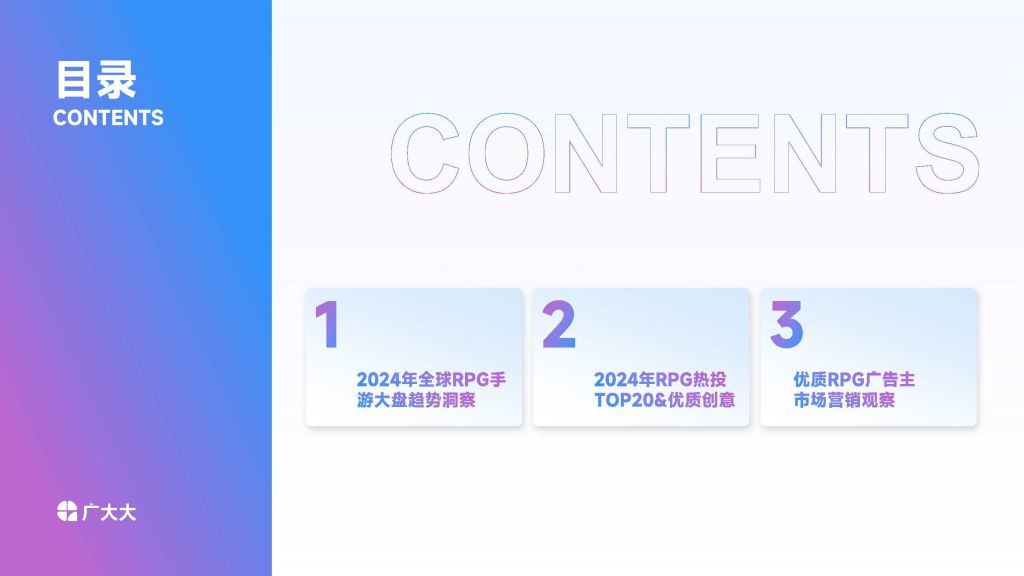 目录
CONTENTS

CONTENTS

1
2024年全球RPG手游大盘趋势洞察

2
2024年RPG热投TOP20&优质创意

3
优质RPG广告主市场营销观察

广大大